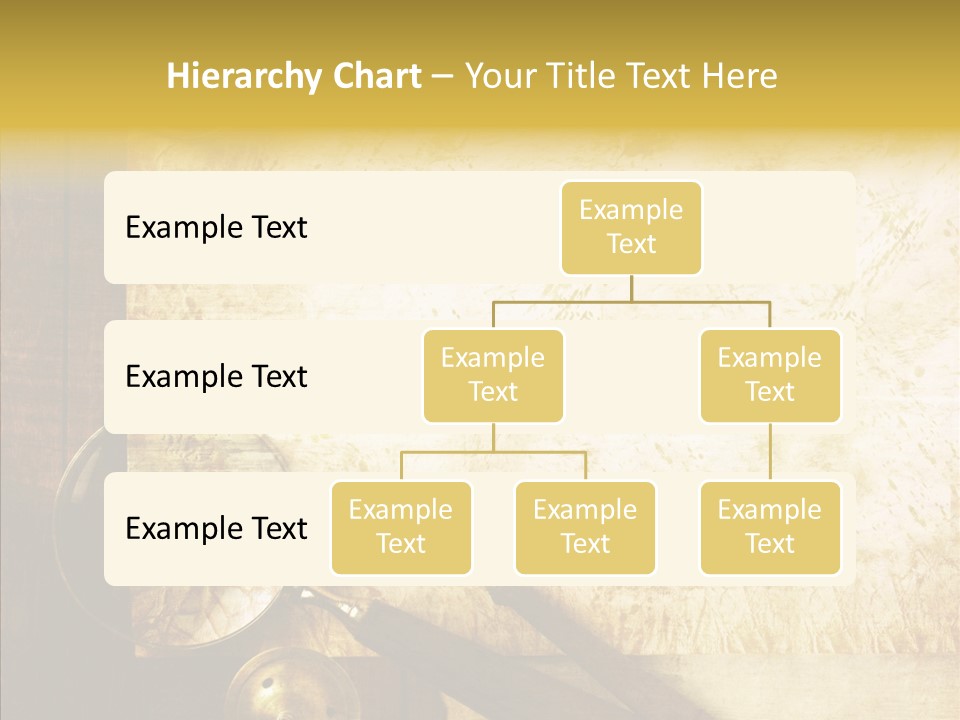 Hierarchy Chart – Your Title Text Here

Example Text

Example Text

Example Text

Example Text

Example Text

Example Text

Example Text

Example Text

Example Text